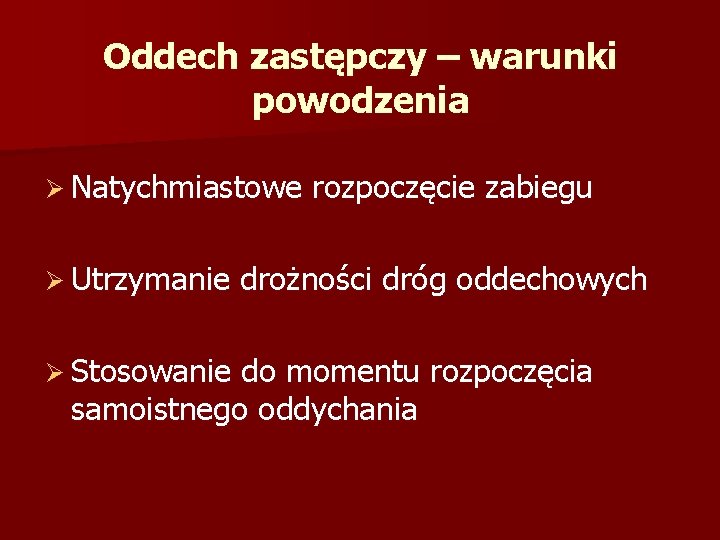 Oddech zastępczy – warunki powodzenia

➢ Natychmiastowe rozpoczęcie zabiegu

➢ Utrzymanie drożności dróg oddechowych

➢ Stosowanie do momentu rozpoczęcia samoistnego oddychania